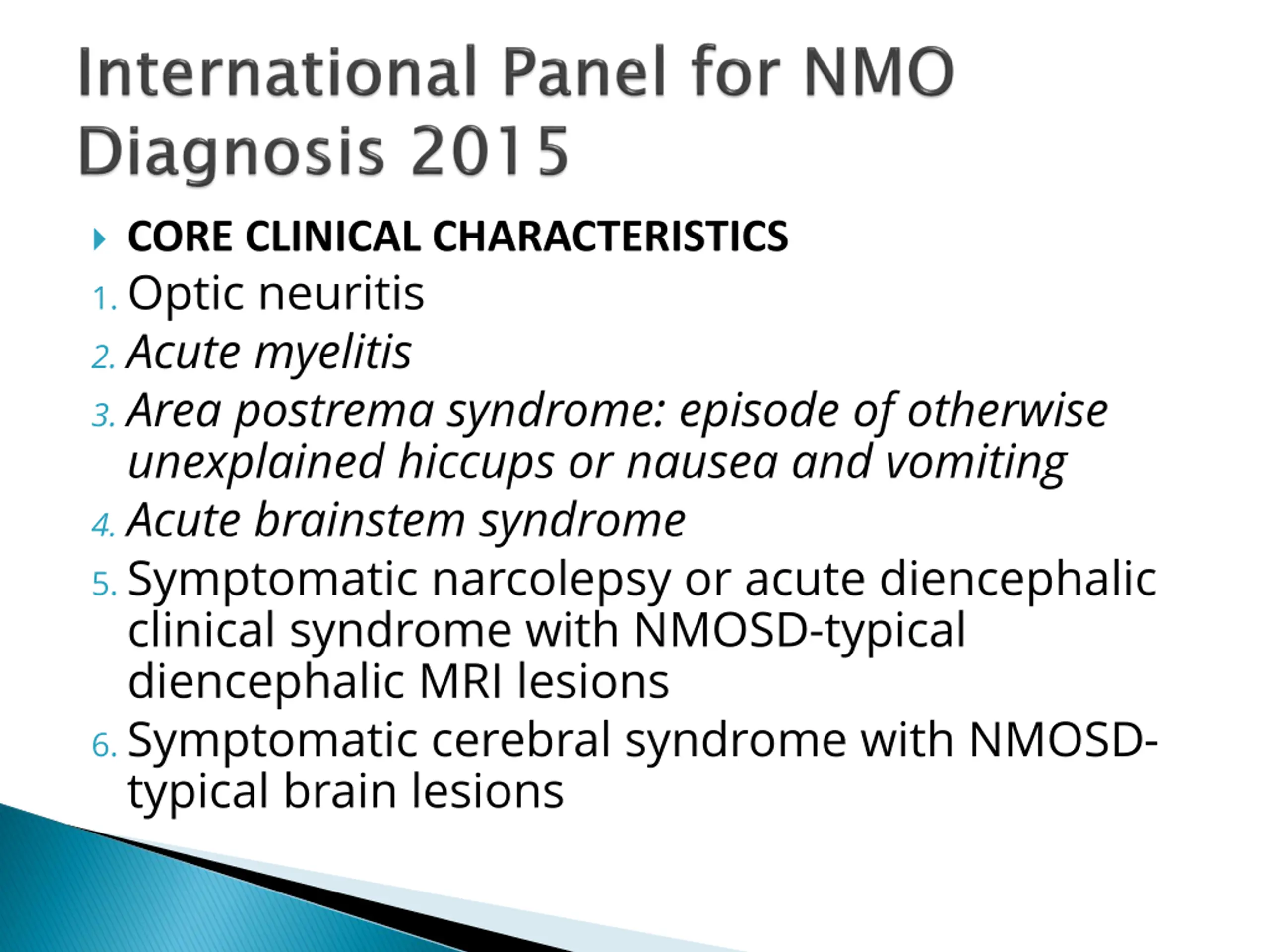 International Panel for NMO Diagnosis 2015

CORE CLINICAL CHARACTERISTICS

1. Optic neuritis
2. Acute myelitis
3. Area postrema syndrome: episode of otherwise unexplained hiccups or nausea and vomiting
4. Acute brainstem syndrome
5. Symptomatic narcolepsy or acute diencephalic clinical syndrome with NMOSD-typical diencephalic MRI lesions
6. Symptomatic cerebral syndrome with NMOSD-typical brain lesions